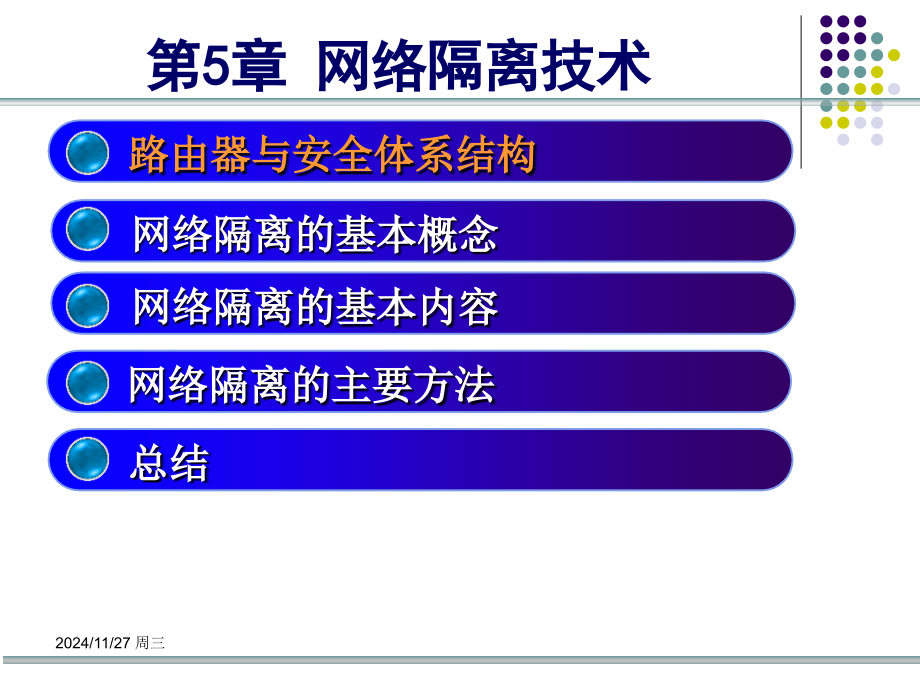 第5章 网络隔离技术

路由器与安全体系结构

网络隔离的基本概念

网络隔离的基本内容

网络隔离的主要方法

总结

2024/11/27 周三